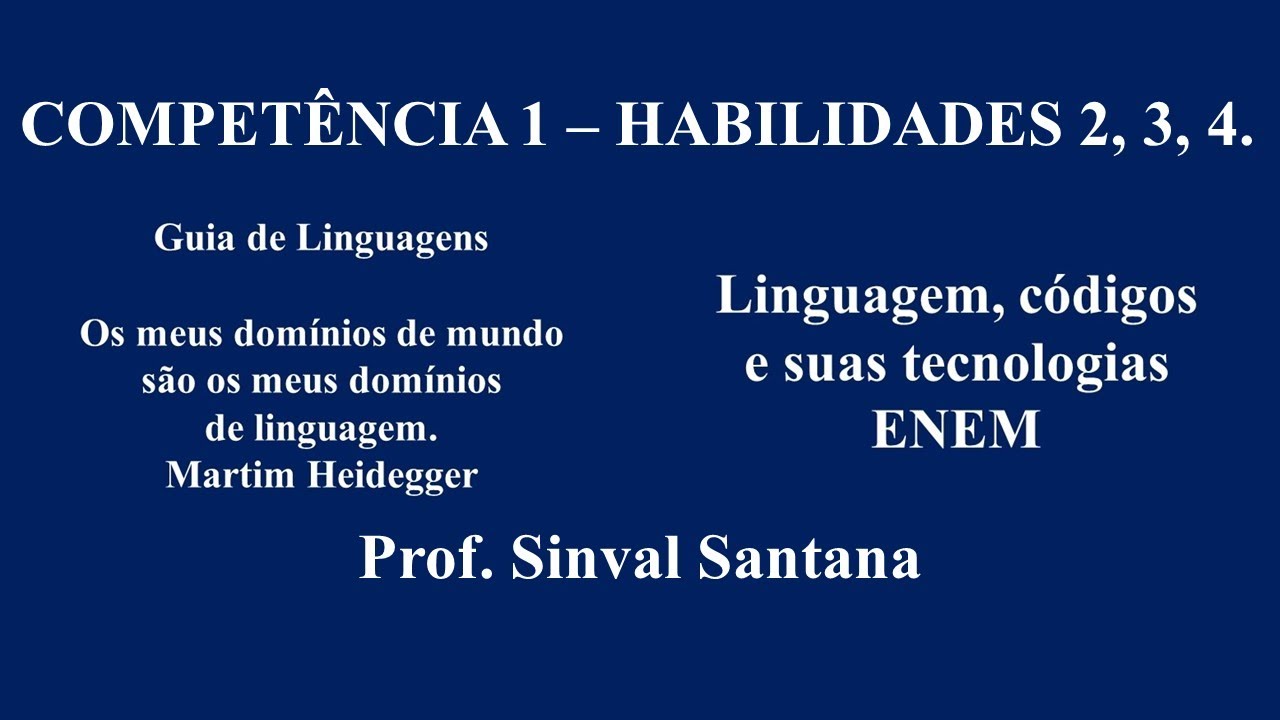 COMPETÊNCIA 1 – HABILIDADES 2, 3, 4.

Guia de Linguagens

Os meus domínios de mundo são os meus domínios de linguagem.
Martim Heidegger

Linguagem, códigos e suas tecnologias
ENEM

Prof. Sinval Santana